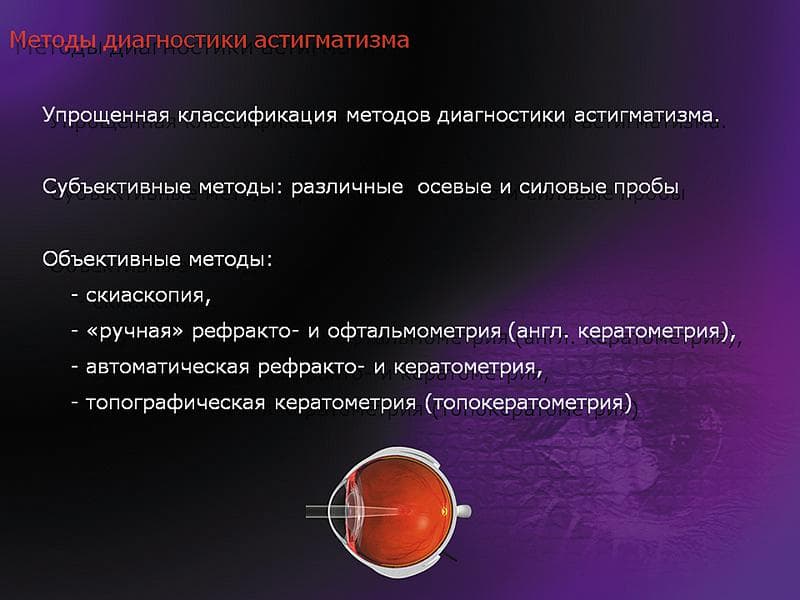 Методы диагностики астигматизма

Упрощенная классификация методов диагностики астигматизма.

Субъективные методы: различные осевые и силовые пробы

Объективные методы:

- скиаскопия,

- «ручная» рефракто- и офтальмометрия (англ. кератометрия),

- автоматическая рефракто- и кератометрия,

- топографическая кератометрия (топокератометрия)